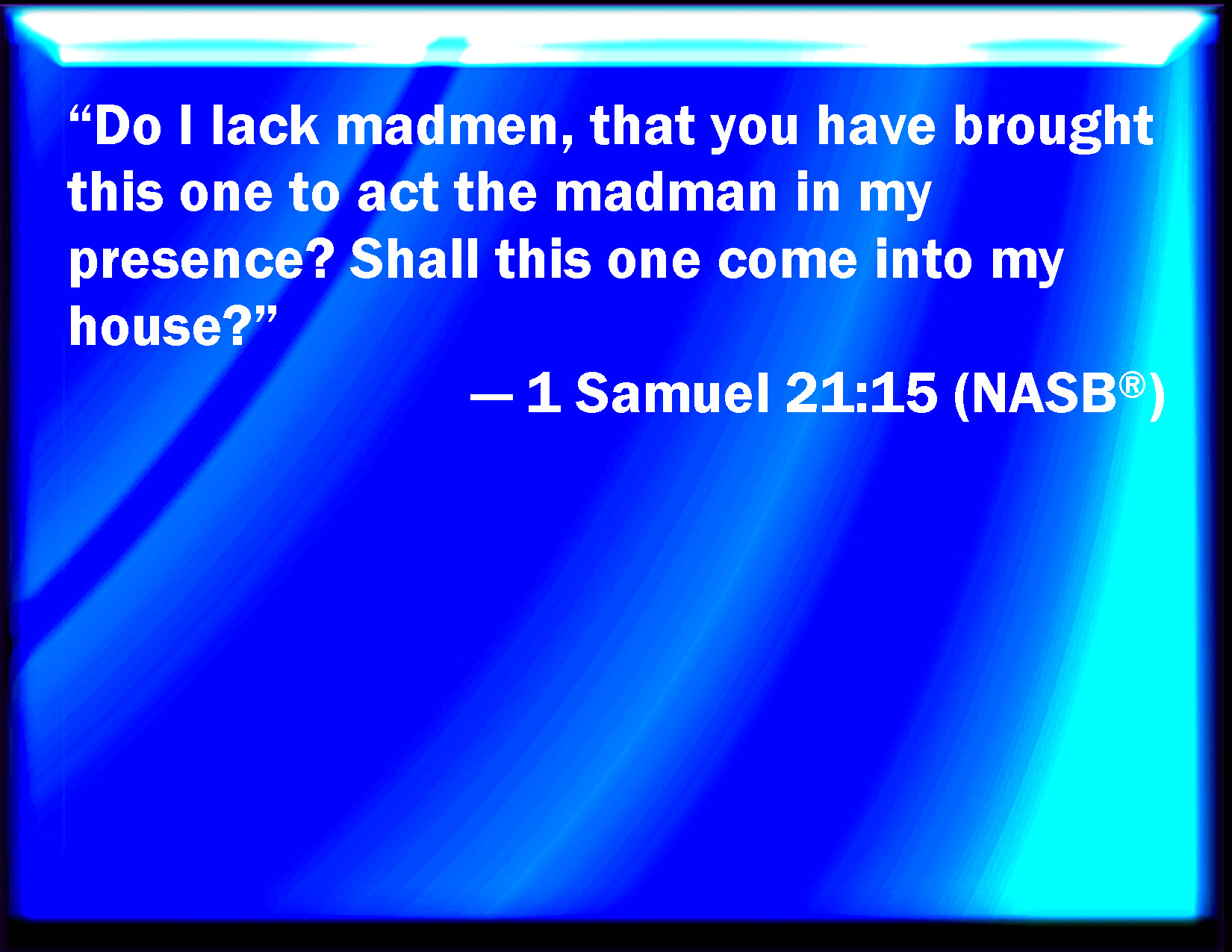 “Do I lack madmen, that you have brought this one to act the madman in my presence? Shall this one come into my house?”

— 1 Samuel 21:15 (NASB®)